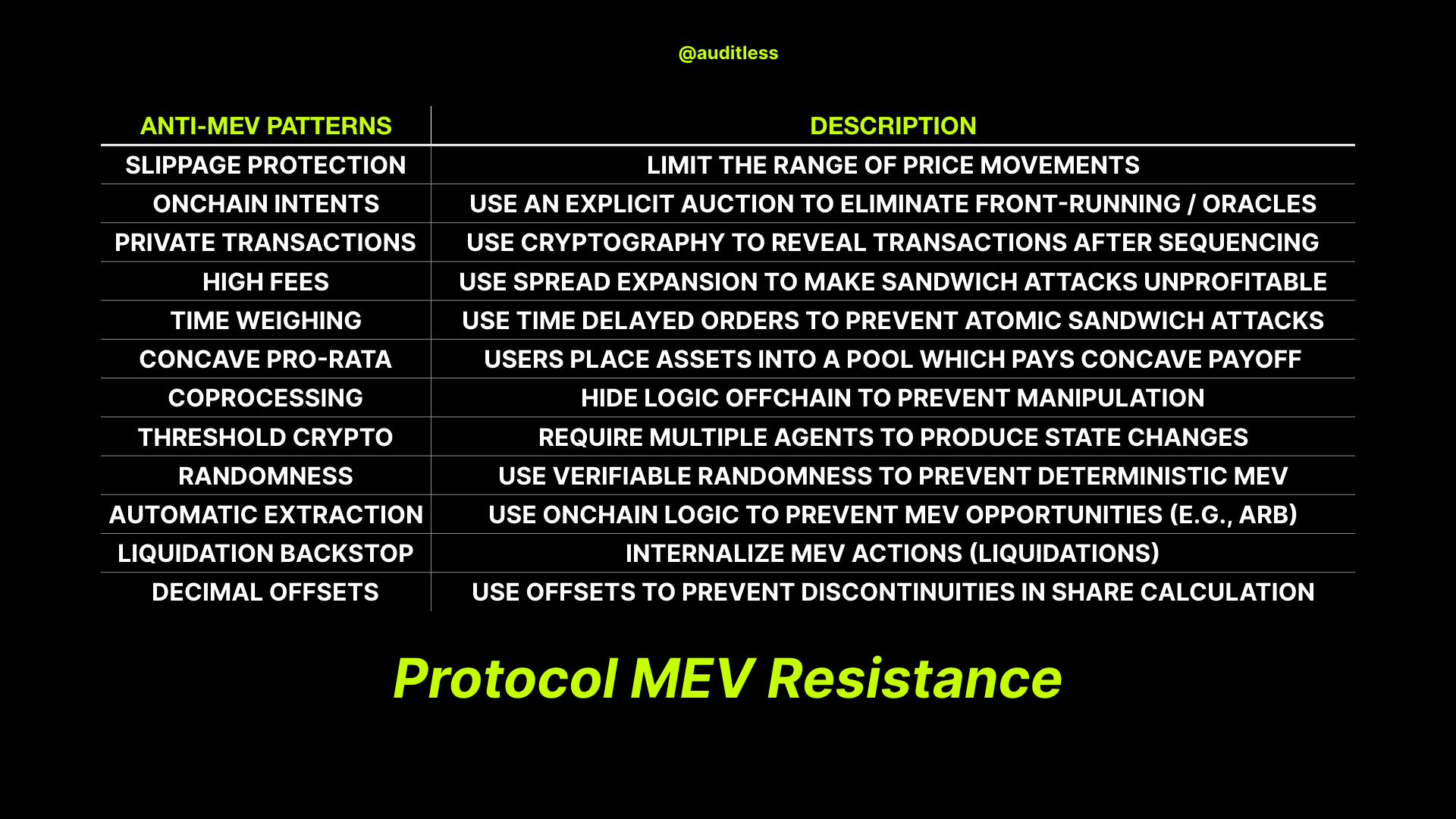 @auditless

| ANTI-MEV PATTERNS | DESCRIPTION |
|---|---|
| SLIPPAGE PROTECTION | LIMIT THE RANGE OF PRICE MOVEMENTS |
| ONCHAIN INTENTS | USE AN EXPLICIT AUCTION TO ELIMINATE FRONT-RUNNING / ORACLES |
| PRIVATE TRANSACTIONS | USE CRYPTOGRAPHY TO REVEAL TRANSACTIONS AFTER SEQUENCING |
| HIGH FEES | USE SPREAD EXPANSION TO MAKE SANDWICH ATTACKS UNPROFITABLE |
| TIME WEIGHING | USE TIME DELAYED ORDERS TO PREVENT ATOMIC SANDWICH ATTACKS |
| CONCAVE PRO-RATA | USERS PLACE ASSETS INTO A POOL WHICH PAYS CONCAVE PAYOFF |
| COPROCESSING | HIDE LOGIC OFFCHAIN TO PREVENT MANIPULATION |
| THRESHOLD CRYPTO | REQUIRE MULTIPLE AGENTS TO PRODUCE STATE CHANGES |
| RANDOMNESS | USE VERIFIABLE RANDOMNESS TO PREVENT DETERMINISTIC MEV |
| AUTOMATIC EXTRACTION | USE ONCHAIN LOGIC TO PREVENT MEV OPPORTUNITIES (E.G., ARB) |
| LIQUIDATION BACKSTOP | INTERNALIZE MEV ACTIONS (LIQUIDATIONS) |
| DECIMAL OFFSETS | USE OFFSETS TO PREVENT DISCONTINUITIES IN SHARE CALCULATION |

Protocol MEV Resistance